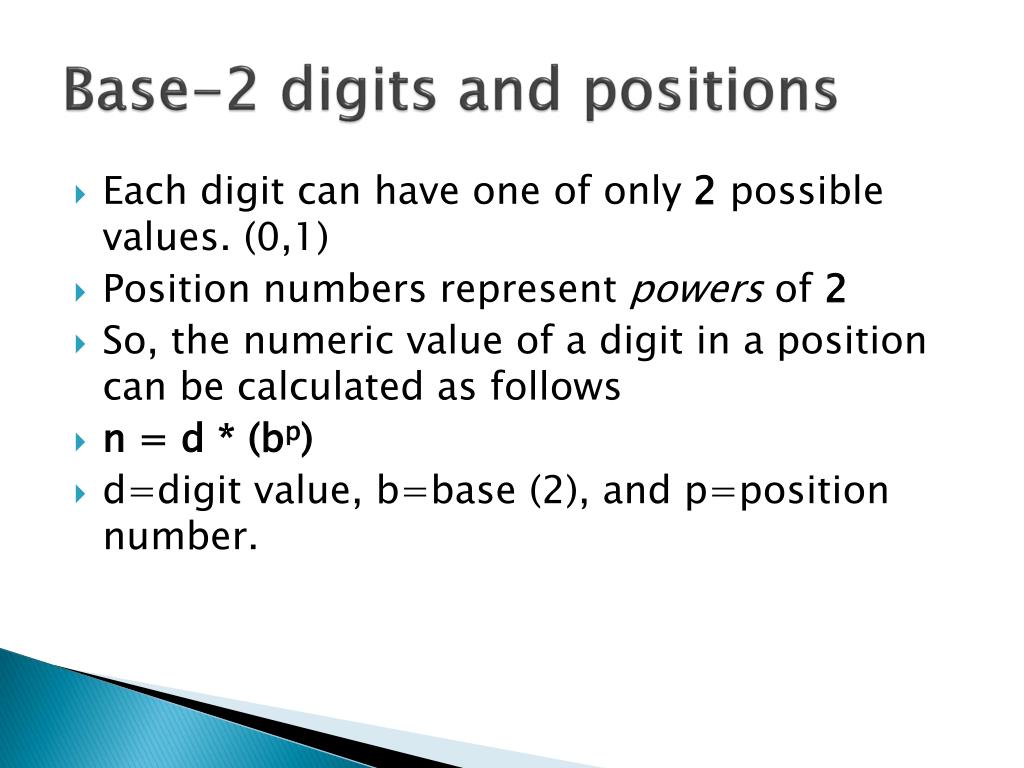 Base-2 digits and positions

Each digit can have one of only 2 possible values. (0,1)

Position numbers represent powers of 2

So, the numeric value of a digit in a position can be calculated as follows

$n = d * (b^p)$

d=digit value, b=base (2), and p=position number.